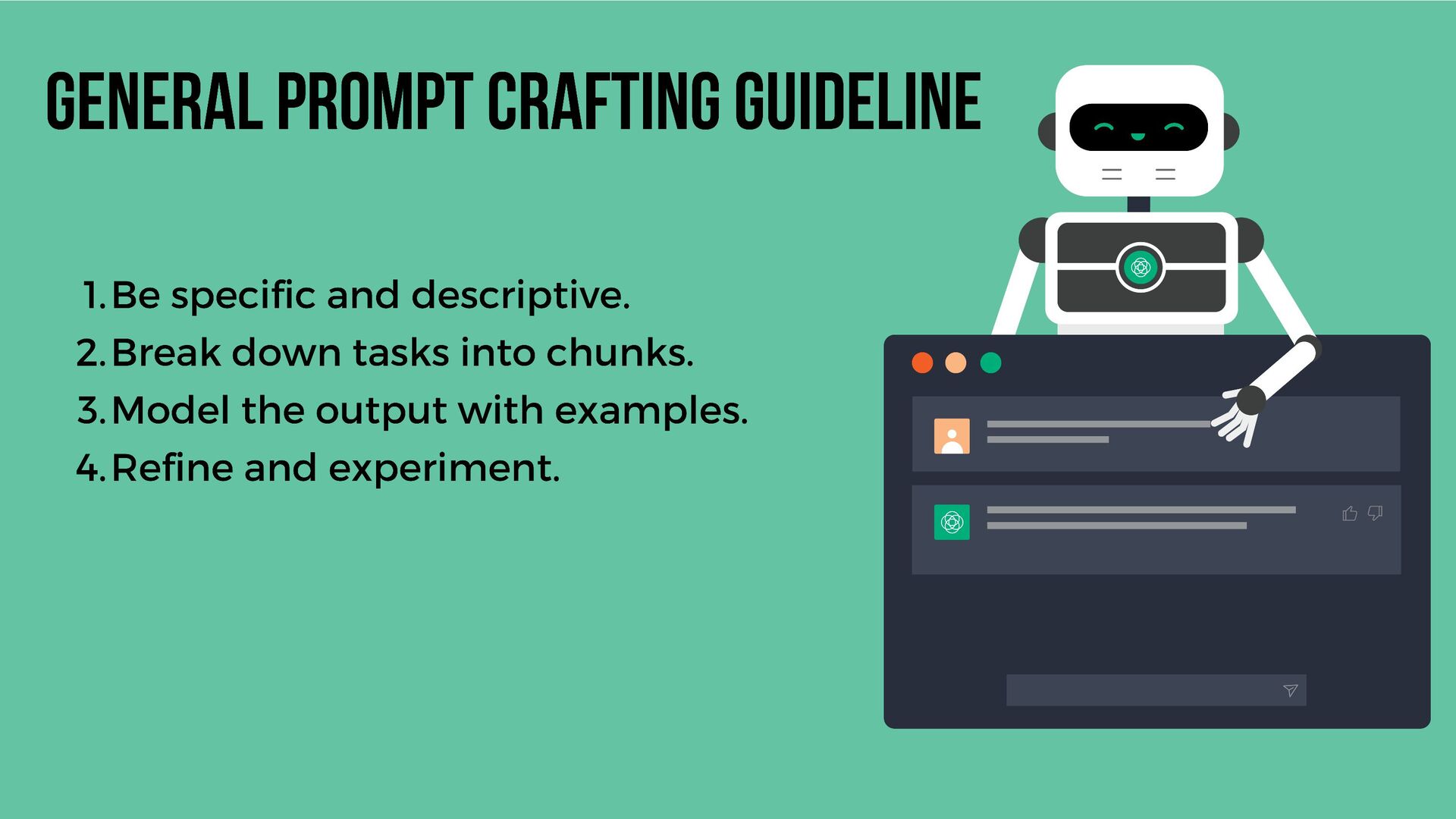 GENERAL PROMPT CRAFTING GUIDELINE

1. Be specific and descriptive.
2. Break down tasks into chunks.
3. Model the output with examples.
4. Refine and experiment.